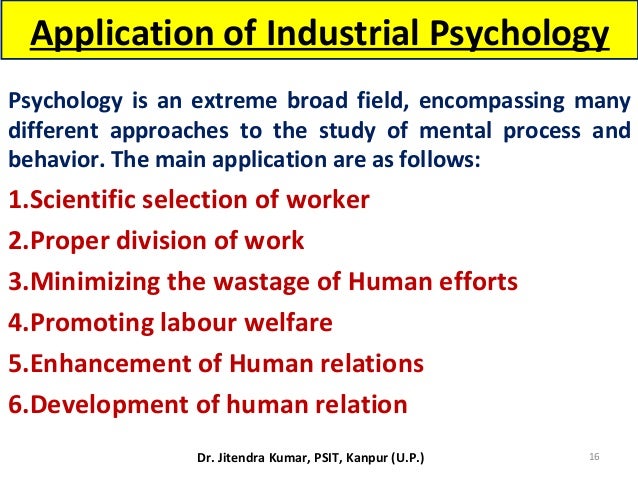 Application of Industrial Psychology

Psychology is an extreme broad field, encompassing many different approaches to the study of mental process and behavior. The main application are as follows:

1.Scientific selection of worker

2.Proper division of work

3.Minimizing the wastage of Human efforts

4.Promoting labour welfare

5.Enhancement of Human relations

6.Development of human relation

Dr. Jitendra Kumar, PSIT, Kanpur (U.P.)

16